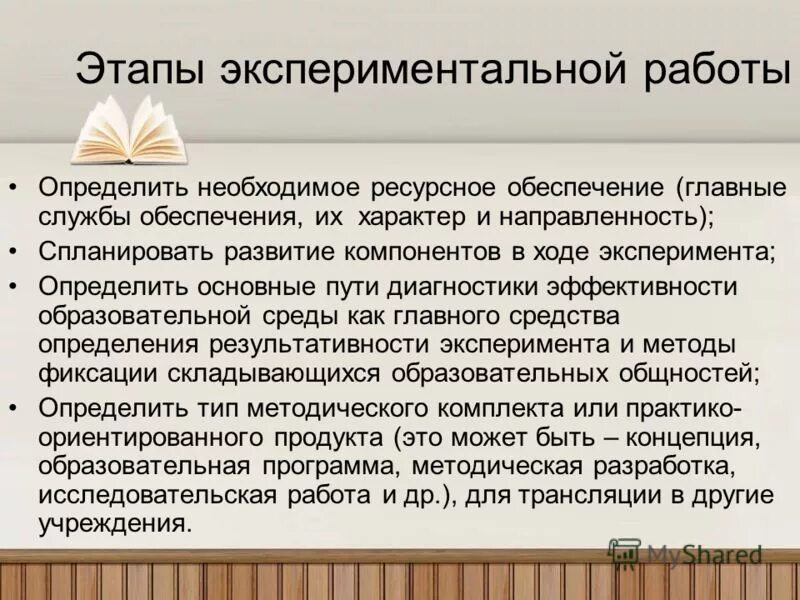 Этапы экспериментальной работы

• Определить необходимое ресурсное обеспечение (главные службы обеспечения, их характер и направленность);
• Спланировать развитие компонентов в ходе эксперимента;
• Определить основные пути диагностики эффективности образовательной среды как главного средства определения результативности эксперимента и методы фиксации складывающихся образовательных общностей;
• Определить тип методического комплекта или практико-ориентированного продукта (это может быть – концепция, образовательная программа, методическая разработка, исследовательская работа и др.), для трансляции в другие учреждения.

MyShared